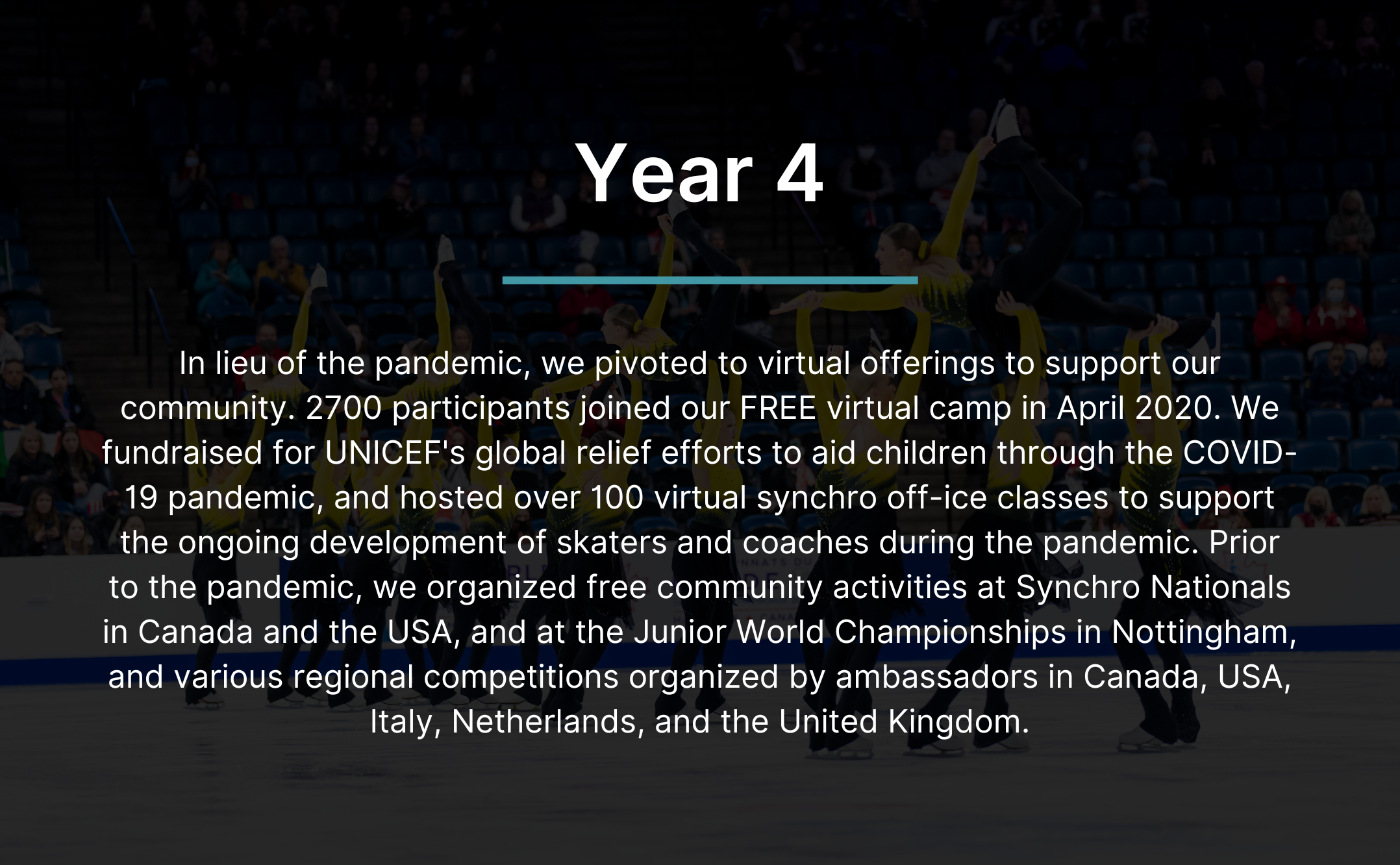 Year 4

In lieu of the pandemic, we pivoted to virtual offerings to support our community. 2700 participants joined our FREE virtual camp in April 2020. We fundraised for UNICEF's global relief efforts to aid children through the COVID-19 pandemic, and hosted over 100 virtual synchro off-ice classes to support the ongoing development of skaters and coaches during the pandemic. Prior to the pandemic, we organized free community activities at Synchro Nationals in Canada and the USA, and at the Junior World Championships in Nottingham, and various regional competitions organized by ambassadors in Canada, USA, Italy, Netherlands, and the United Kingdom.